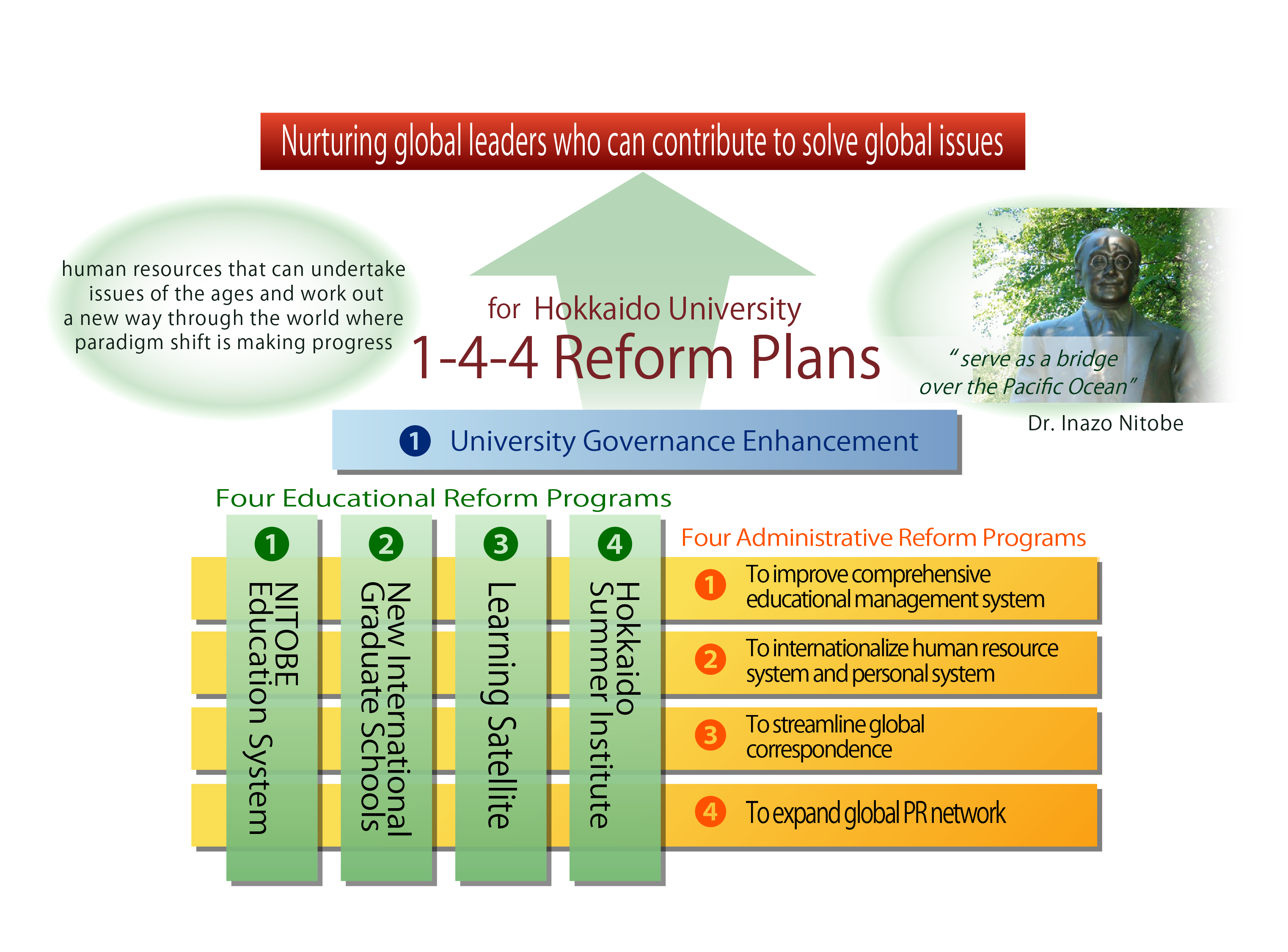 Nurturing global leaders who can contribute to solve global issues

human resources that can undertake issues of the ages and work out a new way through the world where paradigm shift is making progress

for Hokkaido University
1-4-4 Reform Plans

" serve as a bridge over the Pacific Ocean"
Dr. Inazo Nitobe

1 University Governance Enhancement

Four Educational Reform Programs

1 NITOBE Education System

2 New International Graduate Schools

3 Learning Satellite

4 Hokkaido Summer Institute

Four Administrative Reform Programs

1 To improve comprehensive educational management system

2 To internationalize human resource system and personal system

3 To streamline global correspondence

4 To expand global PR network